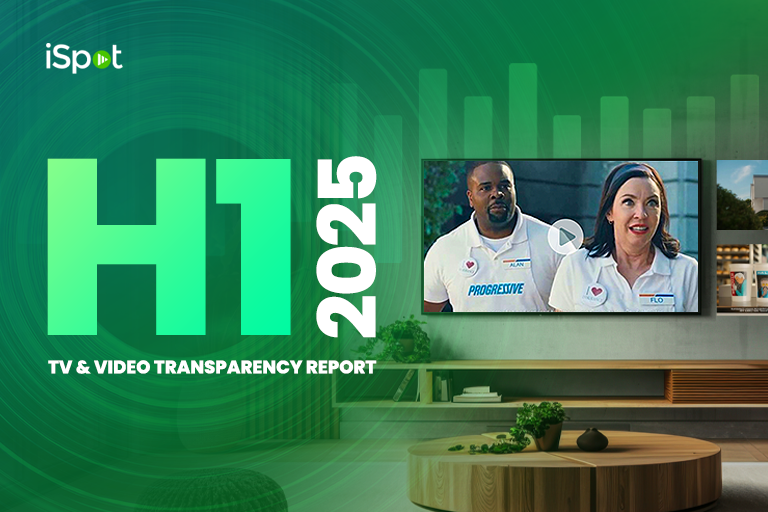 iSpot

H1 2025

TV & VIDEO TRANSPARENCY REPORT

ALAN

PROGRESSIVE

FLO